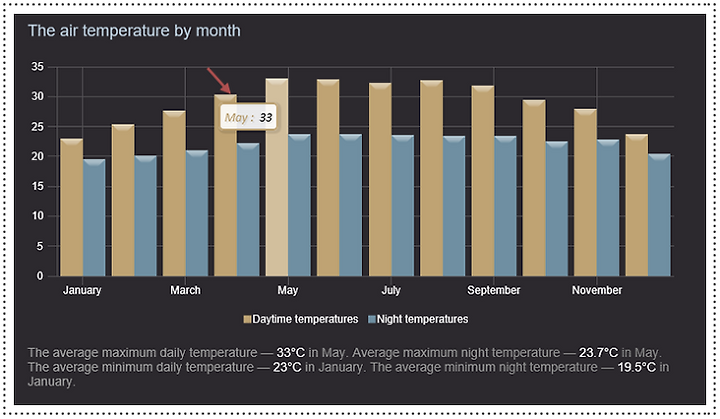 The air temperature by month

35
30
25
20
15
10
5
0

May : 33

January
March
May
July
September
November

Daytime temperatures
Night temperatures

The average maximum daily temperature — 33°C in May. Average maximum night temperature — 23.7°C in May. The average minimum daily temperature — 23°C in January. The average minimum night temperature — 19.5°C in January.